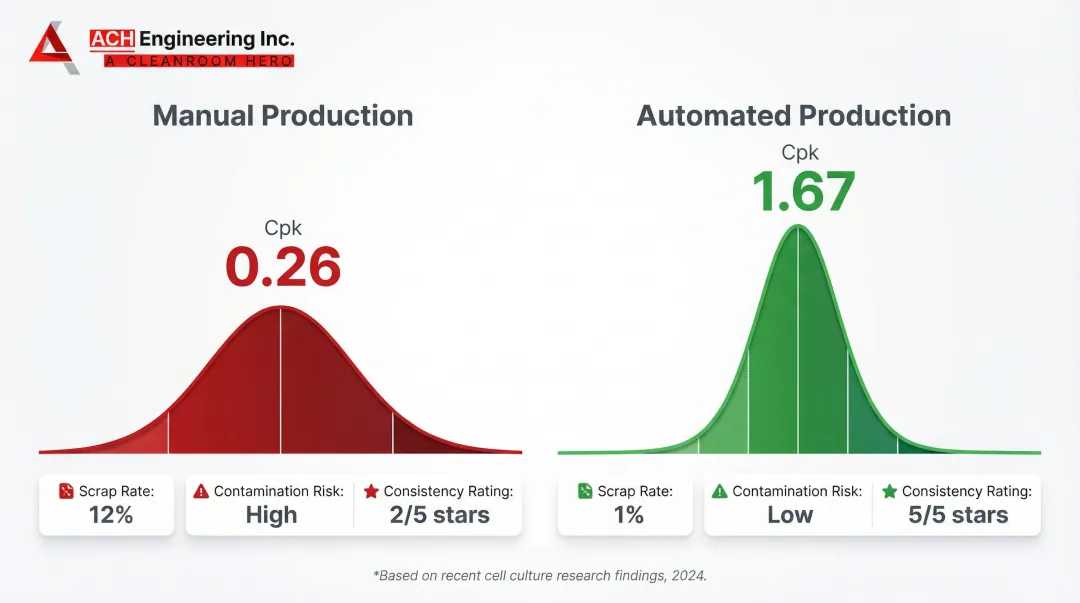 ACH Engineering Inc.
A CLEANROOM HERO

Manual Production

Cpk
0.26

Scrap Rate:
12%

Contamination Risk:
High

Consistency Rating:
2/5 stars

Automated Production

Cpk
1.67

Scrap Rate:
1%

Contamination Risk:
Low

Consistency Rating:
5/5 stars

*Based on recent cell culture research findings, 2024.